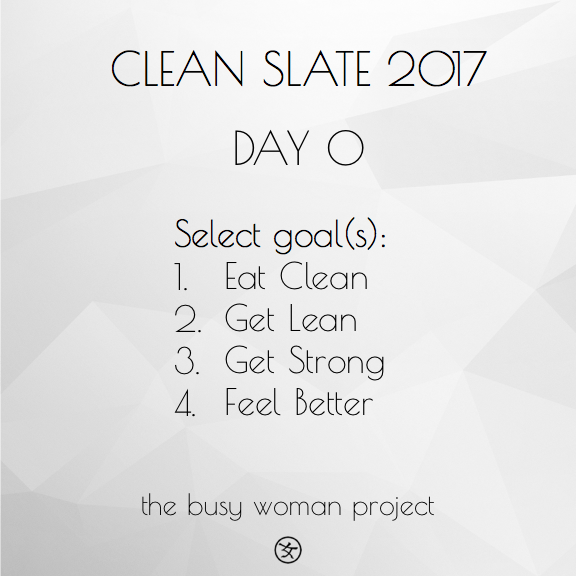 CLEAN SLATE 2017

DAY 0

Select goal(s):
1. Eat Clean
2. Get Lean
3. Get Strong
4. Feel Better

the busy woman project

女